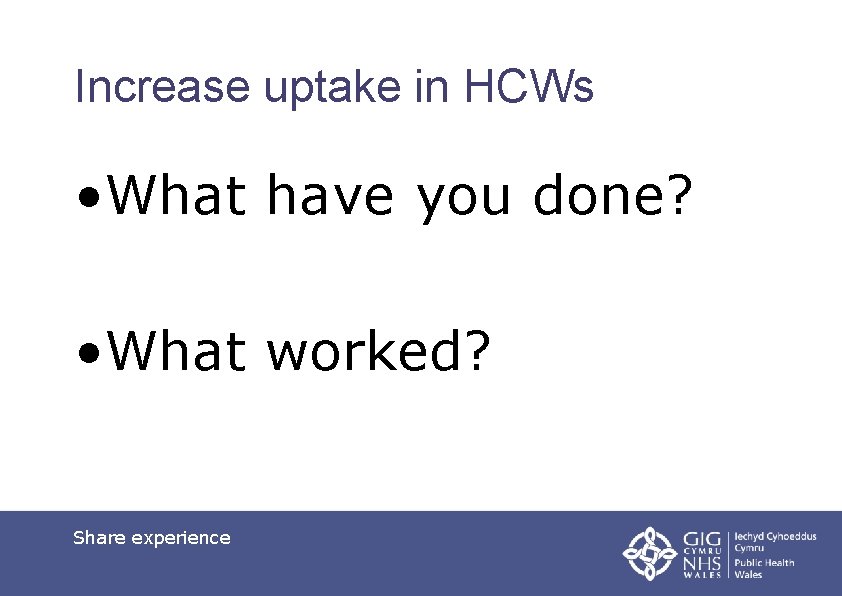 Increase uptake in HCWs

•What have you done?

•What worked?

Share experience

GIG CYMRU NHS WALES

Iechyd Cyhoeddus Cymru

Public Health Wales